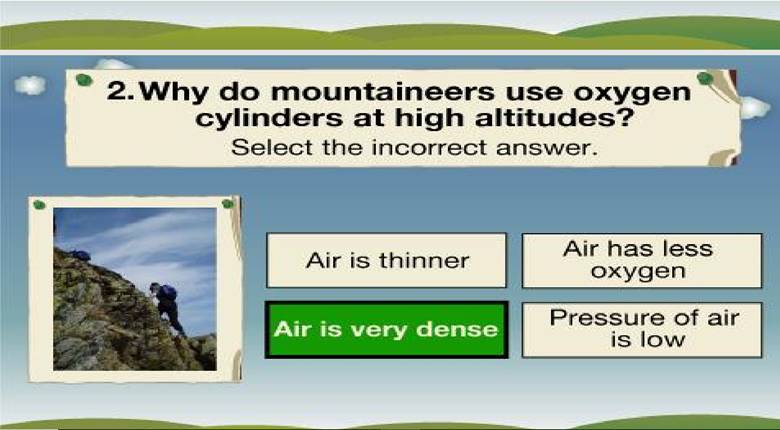 2. Why do mountaineers use oxygen cylinders at high altitudes?
Select the incorrect answer.

Air is thinner

Air has less oxygen

Air is very dense

Pressure of air is low